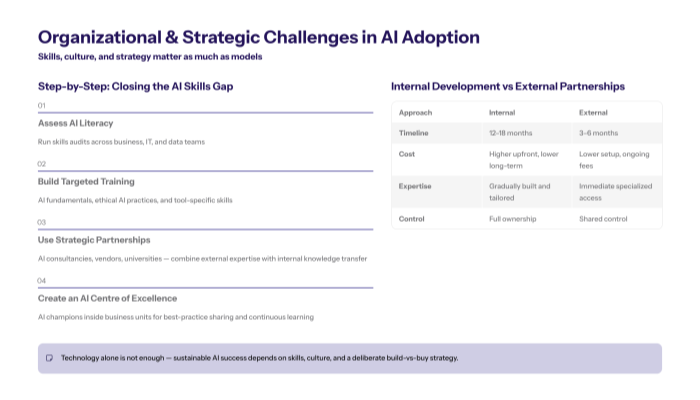 Organizational & Strategic Challenges in AI Adoption
Skills, culture, and strategy matter as much as models

Step-by-Step: Closing the AI Skills Gap

01
Assess AI Literacy
Run skills audits across business, IT, and data teams

02
Build Targeted Training
AI fundamentals, ethical AI practices, and tool-specific skills

03
Use Strategic Partnerships
AI consultancies, vendors, universities — combine external expertise with internal knowledge transfer

04
Create an AI Centre of Excellence
AI champions inside business units for best-practice sharing and continuous learning

Internal Development vs External Partnerships

| Approach | Internal | External |
|---|---|---|
| Timeline | 12-18 months | 3-6 months |
| Cost | Higher upfront, lower long-term | Lower setup, ongoing fees |
| Expertise | Gradually built and tailored | Immediate specialized access |
| Control | Full ownership | Shared control |

Technology alone is not enough — sustainable AI success depends on skills, culture, and a deliberate build-vs-buy strategy.